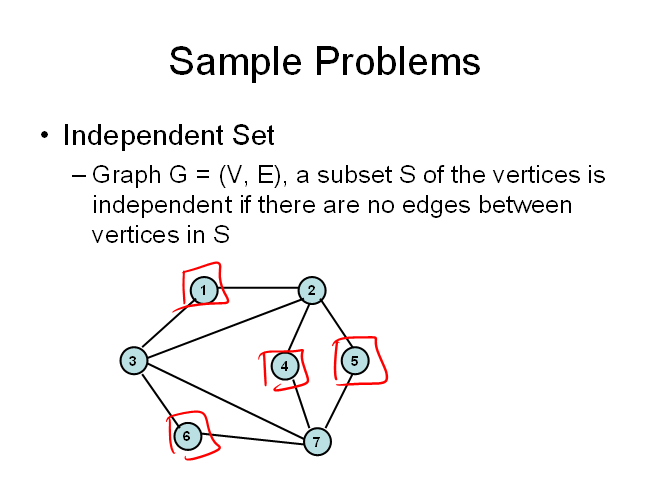 Sample Problems

• Independent Set

– Graph G = (V, E), a subset S of the vertices is independent if there are no edges between vertices in S

1
2
3
4
5
6
7